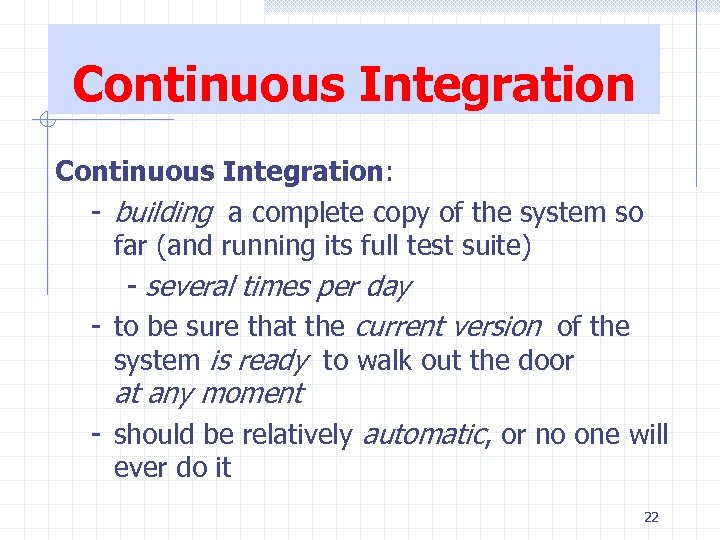 Continuous Integration

Continuous Integration:

- building a complete copy of the system so far (and running its full test suite)

- several times per day

- to be sure that the current version of the system is ready to walk out the door at any moment

- should be relatively automatic, or no one will ever do it

22